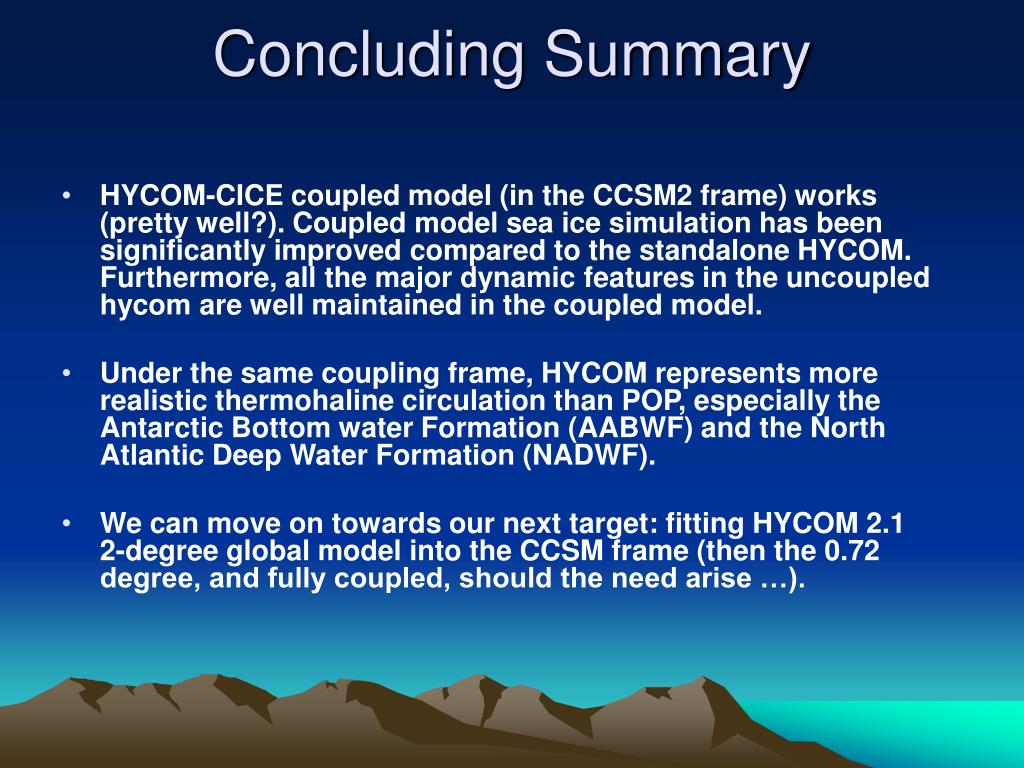 Concluding Summary

• HYCOM-CICE coupled model (in the CCSM2 frame) works (pretty well?). Coupled model sea ice simulation has been significantly improved compared to the standalone HYCOM. Furthermore, all the major dynamic features in the uncoupled hycom are well maintained in the coupled model.

• Under the same coupling frame, HYCOM represents more realistic thermohaline circulation than POP, especially the Antarctic Bottom water Formation (AABWF) and the North Atlantic Deep Water Formation (NADWF).

• We can move on towards our next target: fitting HYCOM 2.1 2-degree global model into the CCSM frame (then the 0.72 degree, and fully coupled, should the need arise …).